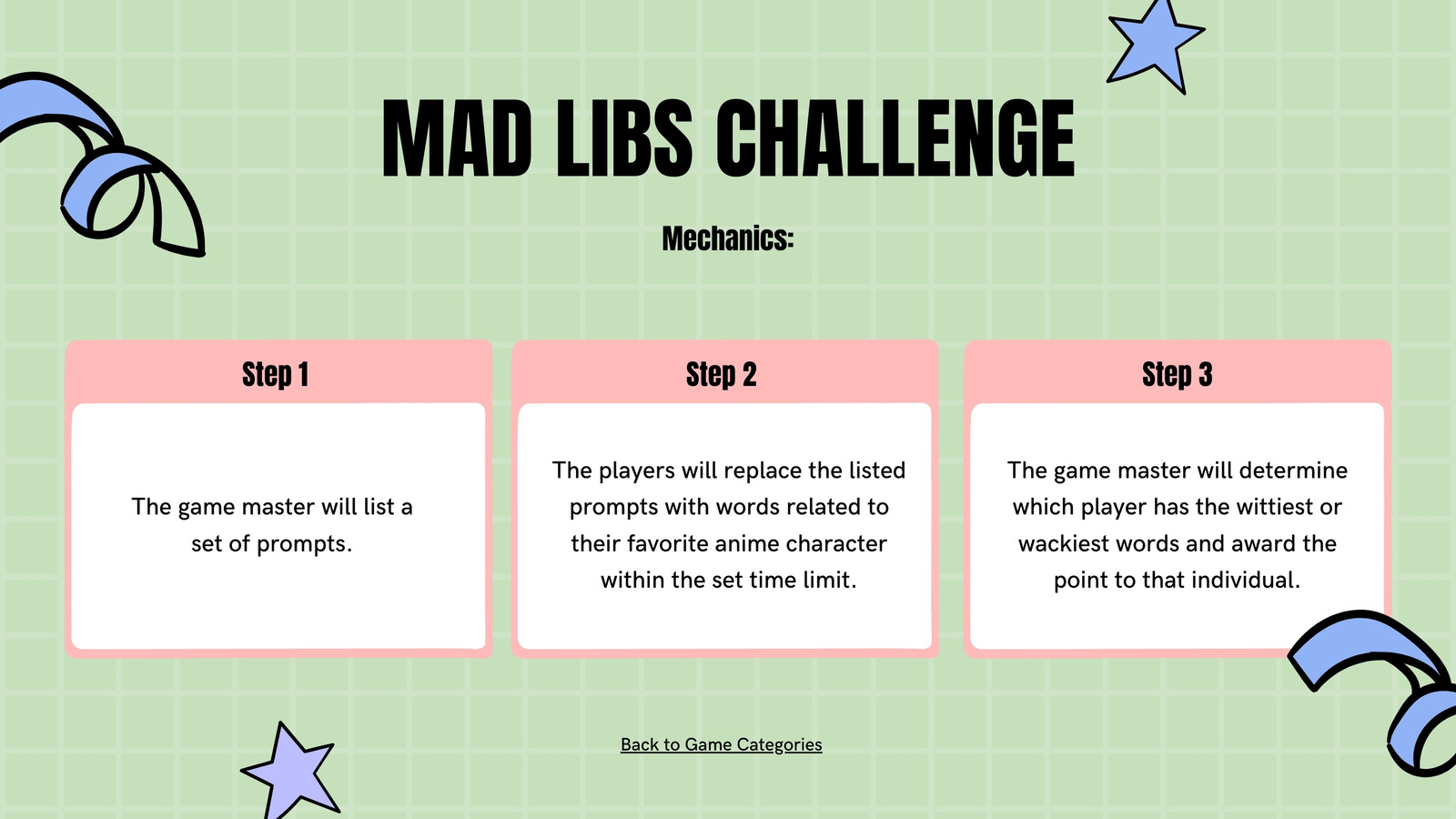 MAD LIBS CHALLENGE

Mechanics:

Step 1

The game master will list a set of prompts.

Step 2

The players will replace the listed prompts with words related to their favorite anime character within the set time limit.

Step 3

The game master will determine which player has the wittiest or wackiest words and award the point to that individual.

Back to Game Categories